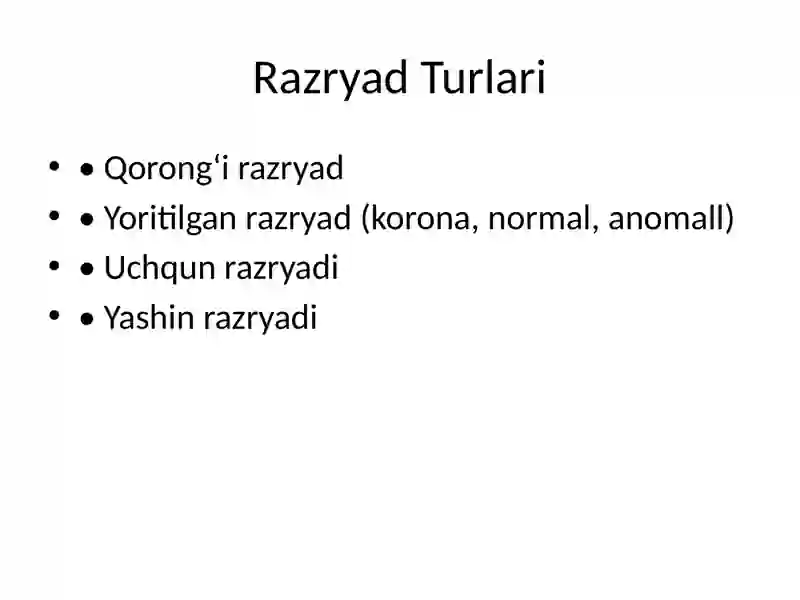 Razryad Turlari

• • Qorong‘i razryad
• • Yoritilgan razryad (korona, normal, anomall)
• • Uchqun razryadi
• • Yashin razryadi